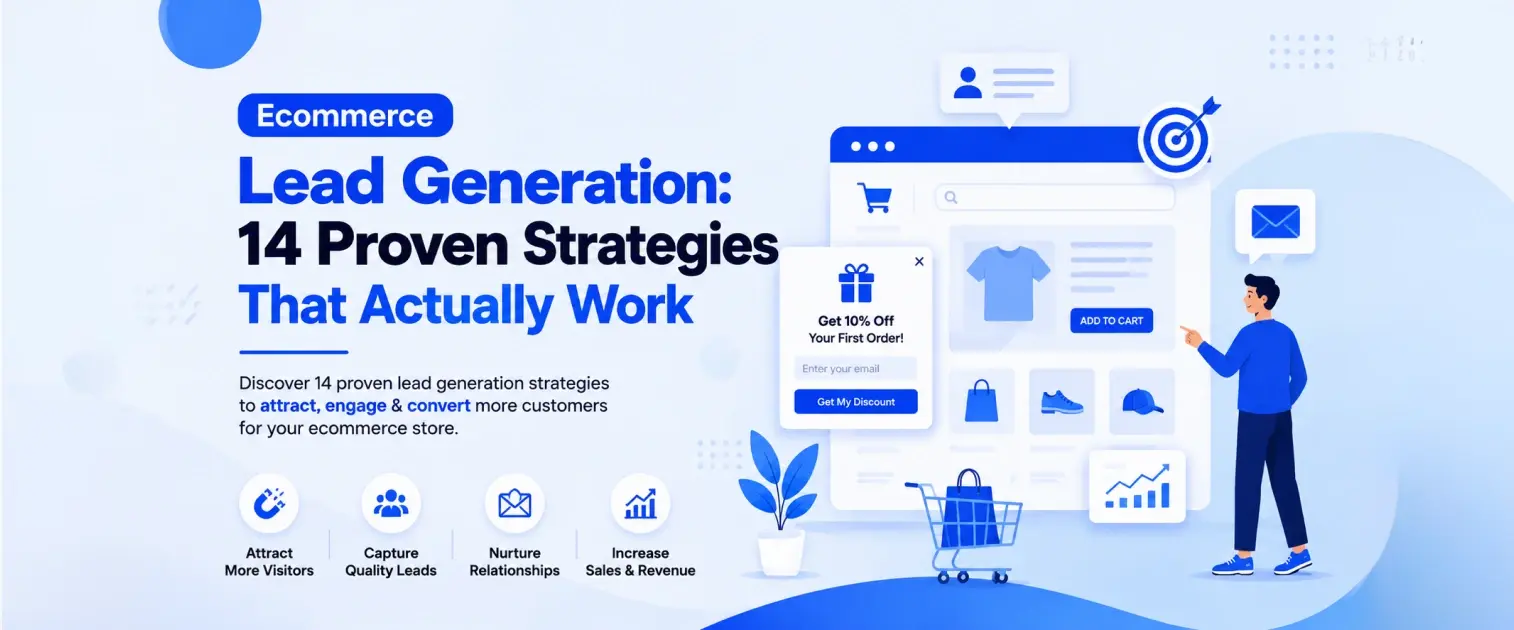 Ecommerce

Lead Generation: 14 Proven Strategies That Actually Work

Discover 14 proven lead generation strategies to attract, engage & convert more customers for your ecommerce store.

Attract More Visitors

Capture Quality Leads

Nurture Relationships

Increase Sales & Revenue

Get 10% Off Your First Order!

Enter your email

Get My Discount

ADD TO CART